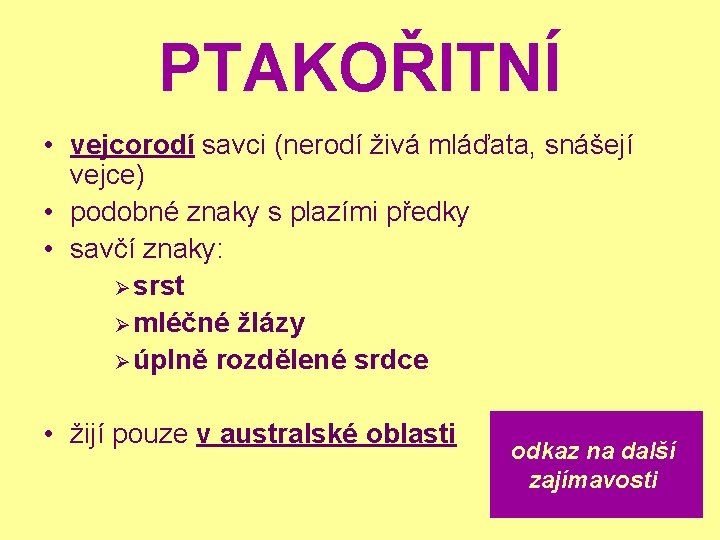 PTAKOŘITNÍ

• vejcorodí savci (nerodí živá mláďata, snášejí vejce)
• podobné znaky s plazími předky
• savčí znaky:
➢ srst
➢ mléčné žlázy
➢ úplně rozdělené srdce

• žijí pouze v australské oblasti

odkaz na další zajímavosti